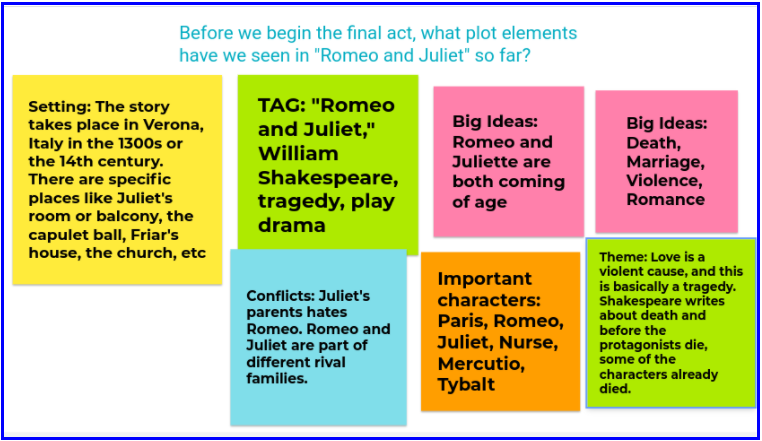 Before we begin the final act, what plot elements have we seen in "Romeo and Juliet" so far?

Setting: The story takes place in Verona, Italy in the 1300s or the 14th century. There are specific places like Juliet's room or balcony, the capulet ball, Friar's house, the church, etc

TAG: "Romeo and Juliet," William Shakespeare, tragedy, play drama

Big Ideas: Romeo and Juliette are both coming of age

Big Ideas: Death, Marriage, Violence, Romance

Conflicts: Juliet's parents hates Romeo. Romeo and Juliet are part of different rival families.

Important characters: Paris, Romeo, Juliet, Nurse, Mercutio, Tybalt

Theme: Love is a violent cause, and this is basically a tragedy. Shakespeare writes about death and before the protagonists die, some of the characters already died.